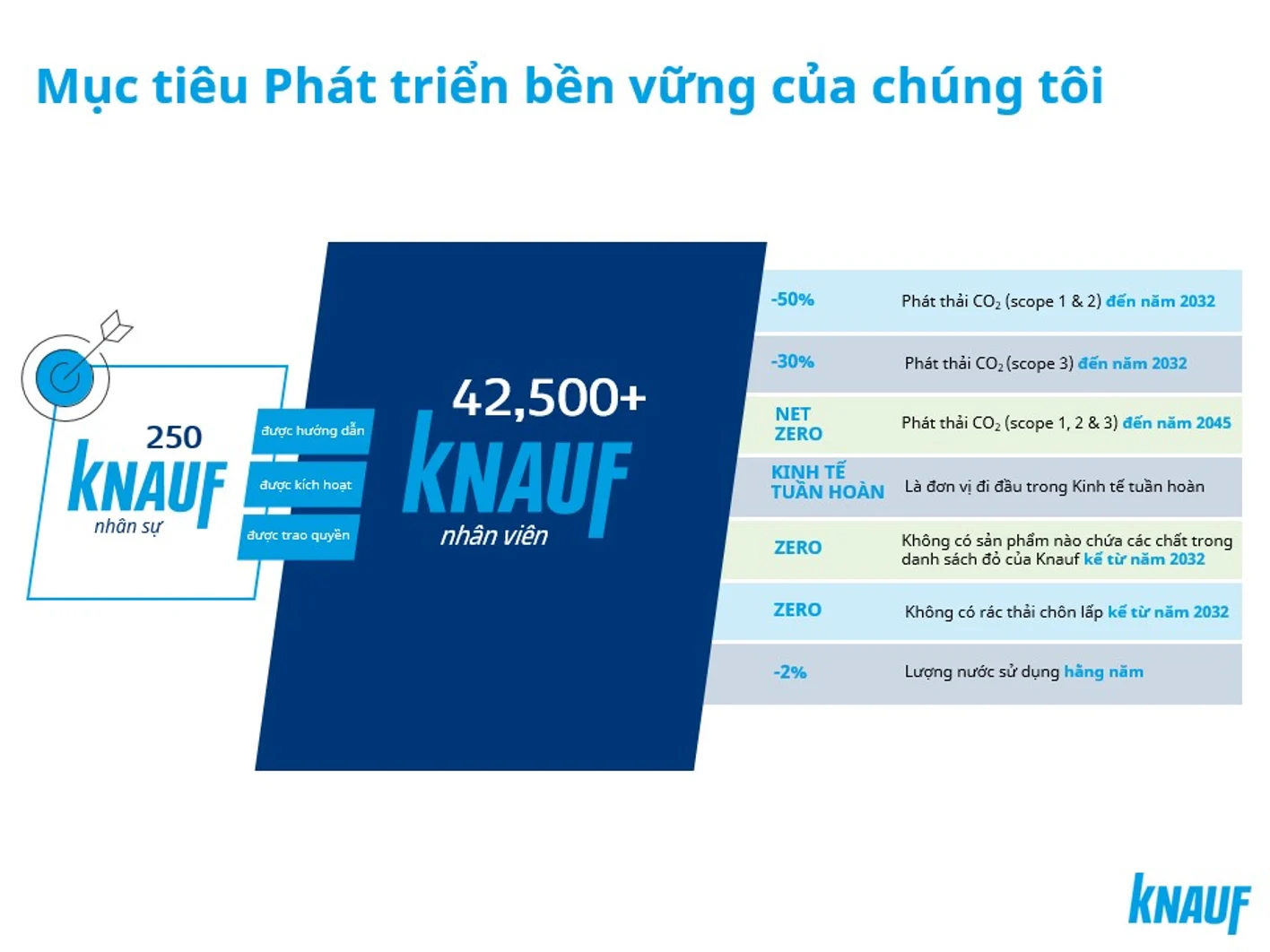 Mục tiêu Phát triển bền vững của chúng tôi

250
KNAUF
nhân sự

được hướng dẫn
được kích hoạt
được trao quyền

42,500+
KNAUF
nhân viên

| | |
|---|---|
| -50% | Phát thải $CO_2$ (scope 1 & 2) đến năm 2032 |
| -30% | Phát thải $CO_2$ (scope 3) đến năm 2032 |
| NET ZERO | Phát thải $CO_2$ (scope 1, 2 & 3) đến năm 2045 |
| KINH TẾ TUẦN HOÀN | Là đơn vị đi đầu trong Kinh tế tuần hoàn |
| ZERO | Không có sản phẩm nào chứa các chất trong danh sách đỏ của Knauf kể từ năm 2032 |
| ZERO | Không có rác thải chôn lấp kể từ năm 2032 |
| -2% | Lượng nước sử dụng hằng năm |

KNAUF